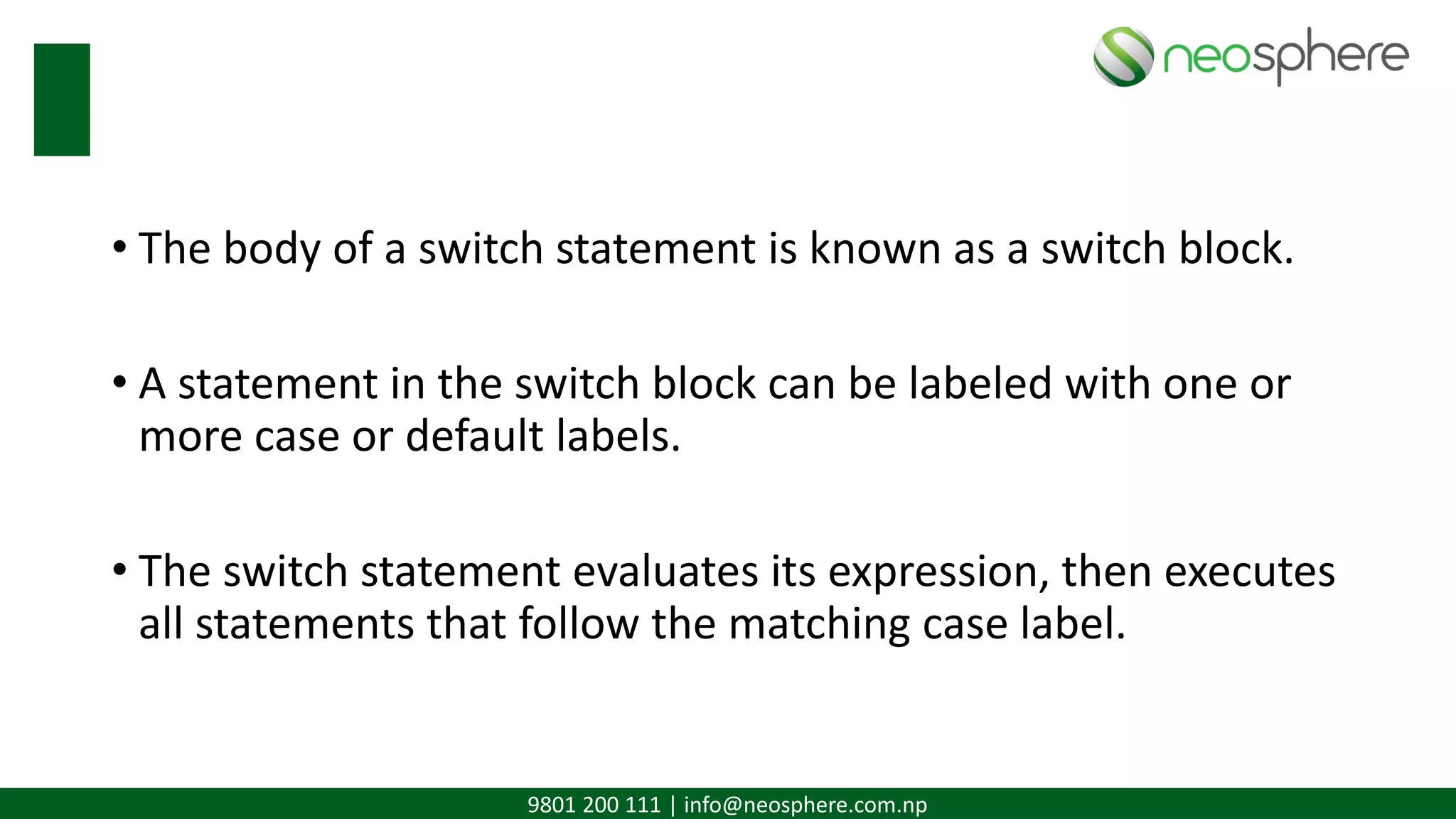 neosphere

• The body of a switch statement is known as a switch block.

• A statement in the switch block can be labeled with one or more case or default labels.

• The switch statement evaluates its expression, then executes all statements that follow the matching case label.

9801 200 111 | info@neosphere.com.np